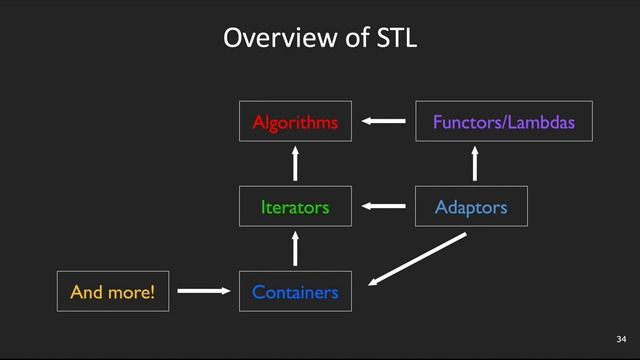 Overview of STL

Algorithms

Functors/Lambdas

Iterators

Adaptors

And more!

Containers

34